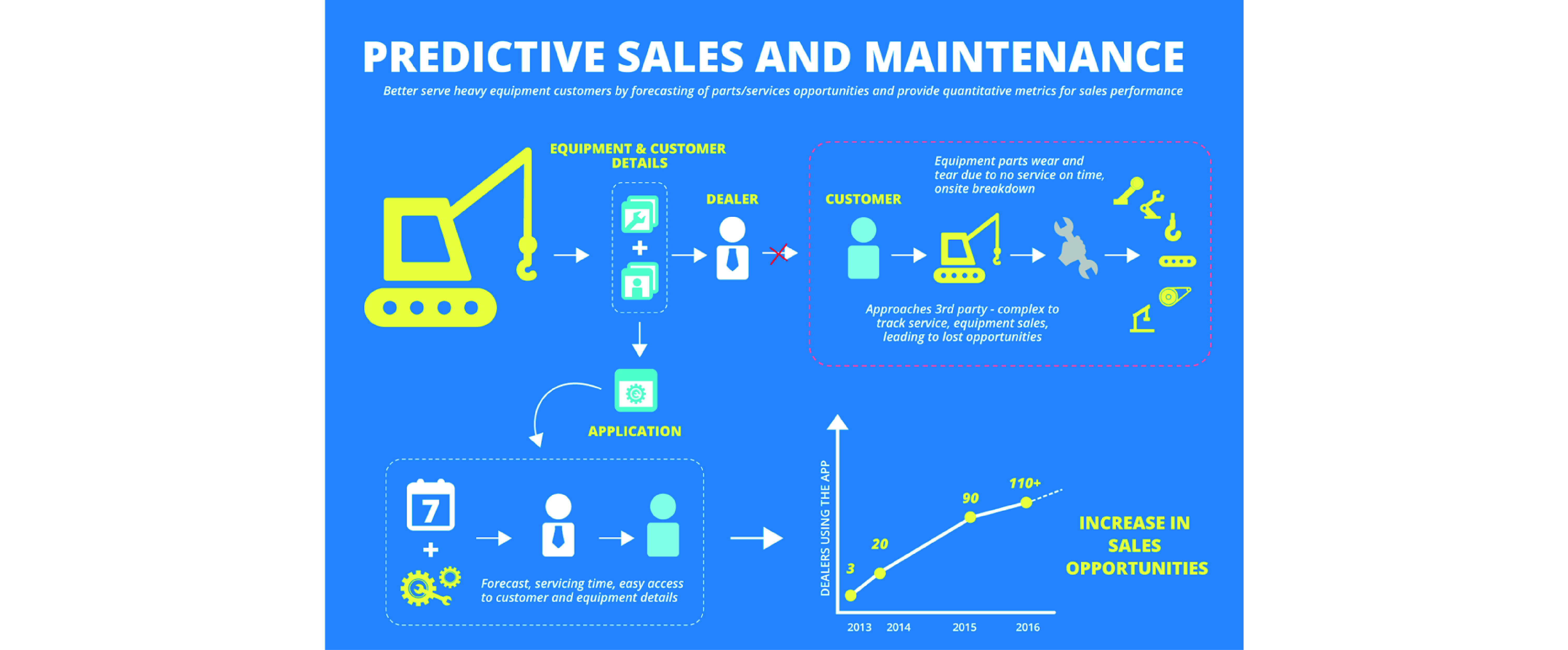 PREDICTIVE SALES AND MAINTENANCE

Better serve heavy equipment customers by forecasting of parts/services opportunities and provide quantitative metrics for sales performance

EQUIPMENT & CUSTOMER DETAILS

DEALER

CUSTOMER

Equipment parts wear and tear due to no service on time, onsite breakdown

Approaches 3rd party - complex to track service, equipment sales, leading to lost opportunities

APPLICATION

7

Forecast, servicing time, easy access to customer and equipment details

DEALERS USING THE APP

3

20

90

110+

2013 2014 2015 2016

INCREASE IN SALES OPPORTUNITIES